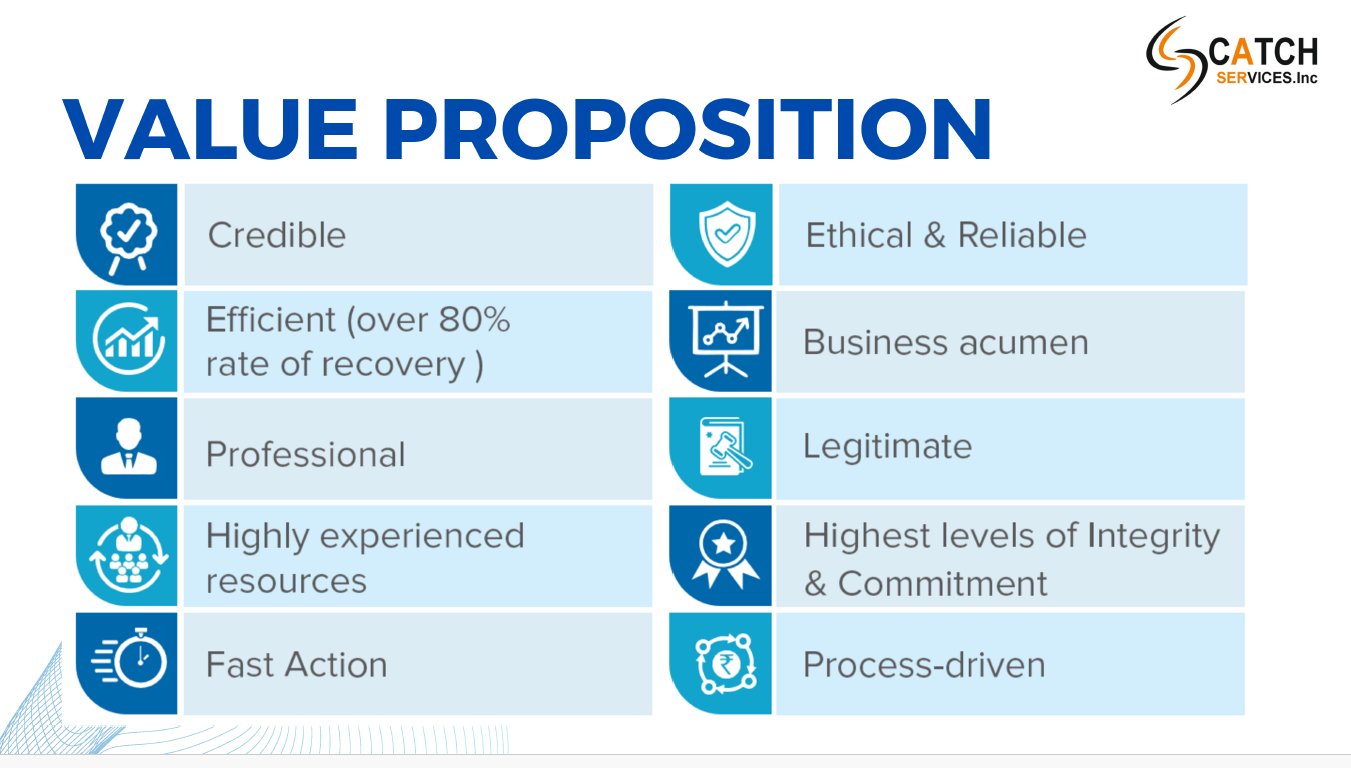 CATCH
SERVICES.Inc

VALUE PROPOSITION

Credible

Efficient (over 80% rate of recovery )

Professional

Highly experienced resources

Fast Action

Ethical & Reliable

Business acumen

Legitimate

Highest levels of Integrity & Commitment

Process-driven